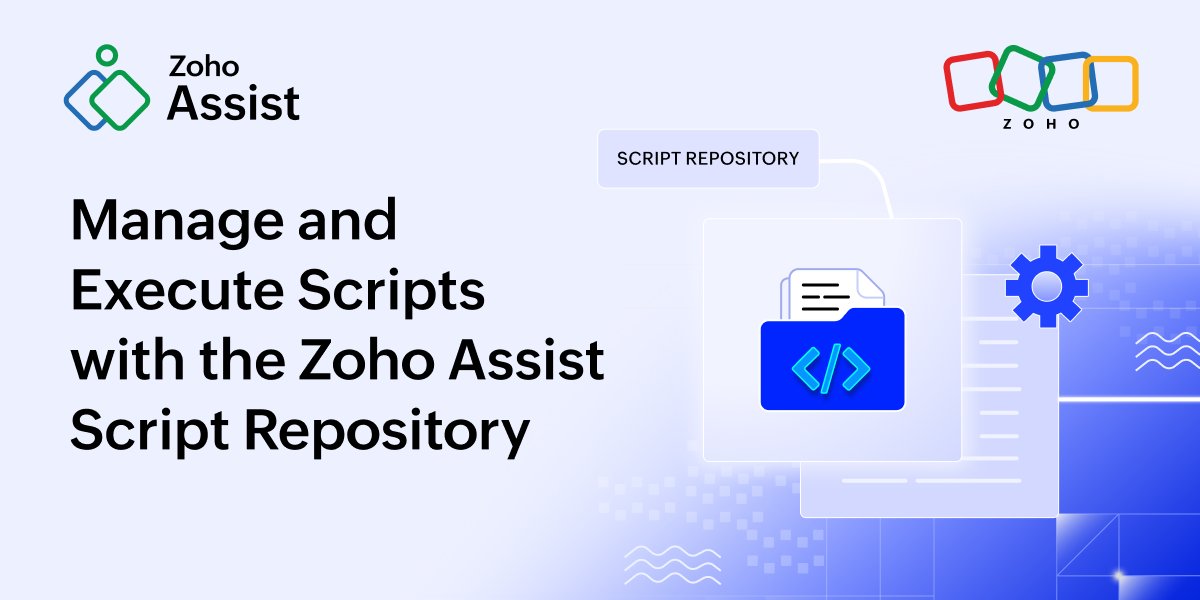 Zoho Assist

ZOHO

SCRIPT REPOSITORY

Manage and Execute Scripts with the Zoho Assist Script Repository

</>